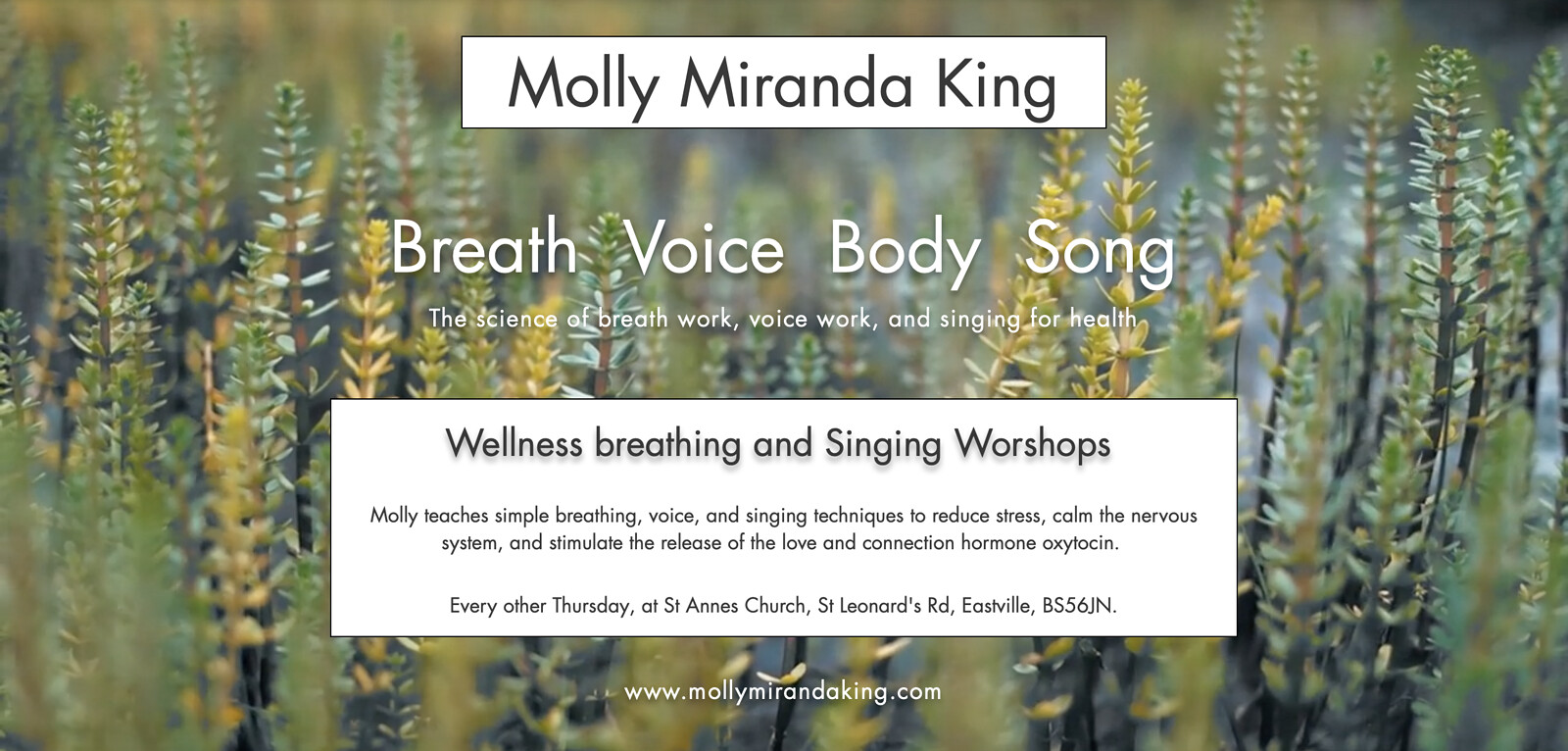 Molly Miranda King

Breath Voice Body Song

The science of breath work, voice work, and singing for health

Wellness breathing and Singing Worshops

Molly teaches simple breathing, voice, and singing techniques to reduce stress, calm the nervous system, and stimulate the release of the love and connection hormone oxytocin.

Every other Thursday, at St Annes Church, St Leonard's Rd, Eastville, BS56JN.

www.mollymirandaking.com